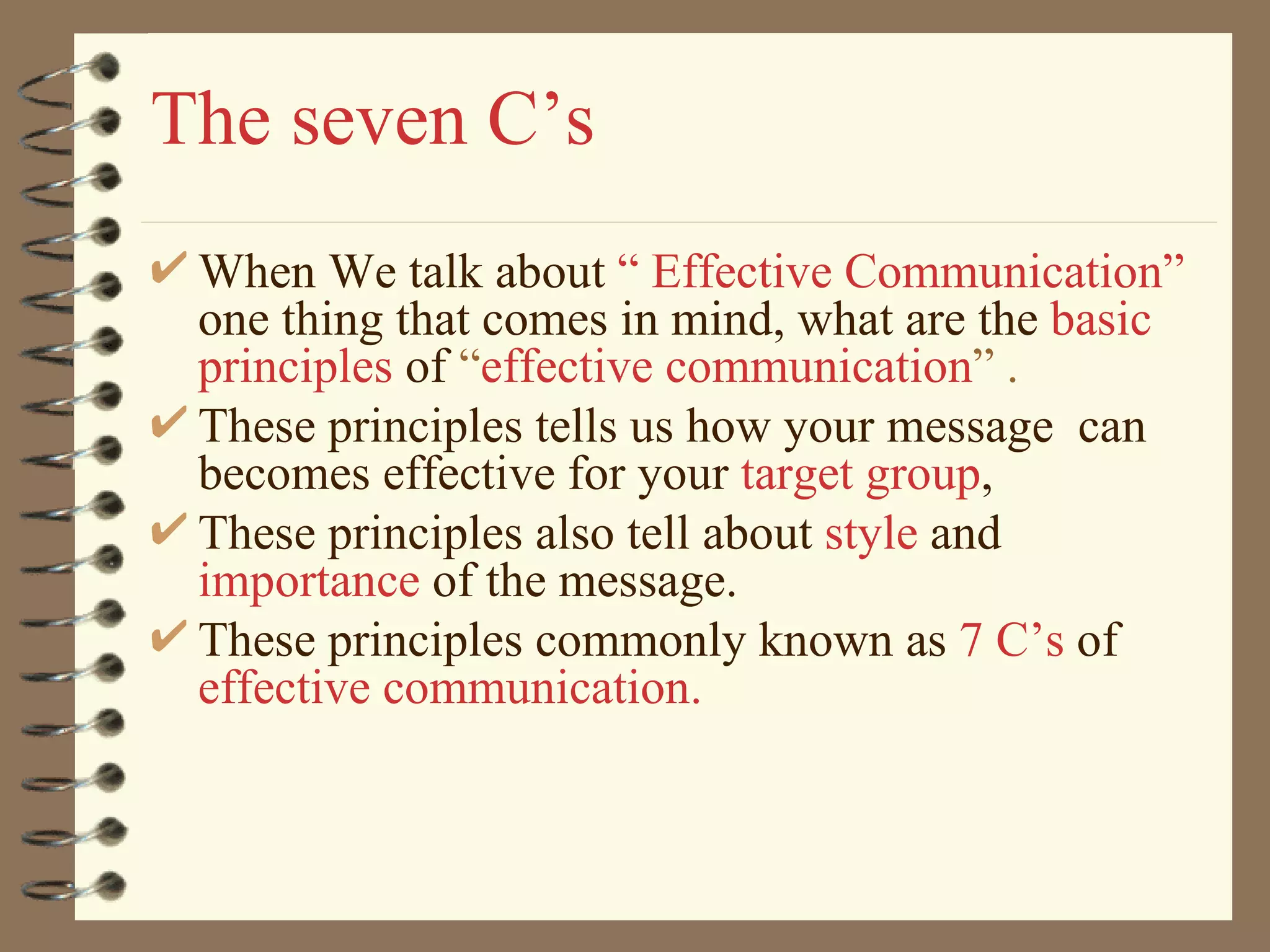 The seven C’s

✔ When We talk about “ Effective Communication” one thing that comes in mind, what are the basic principles of “effective communication” .

✔ These principles tells us how your message can becomes effective for your target group,

✔ These principles also tell about style and importance of the message.

✔ These principles commonly known as 7 C’s of effective communication.